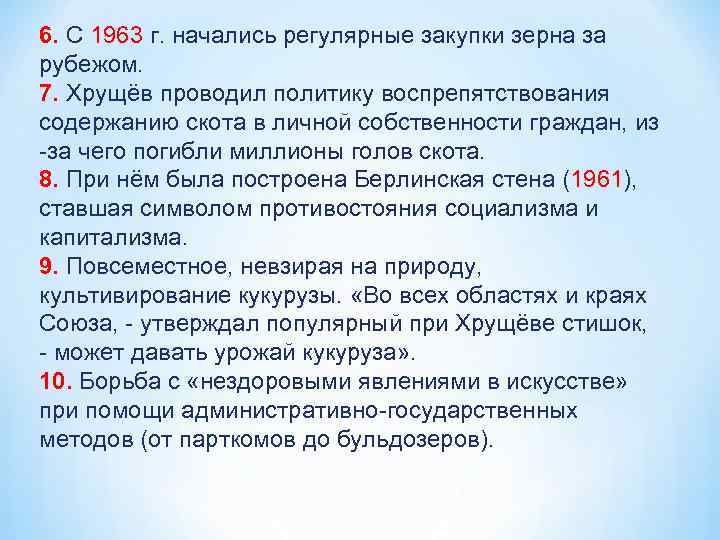 6. С 1963 г. начались регулярные закупки зерна за рубежом.
7. Хрущёв проводил политику воспрепятствования содержанию скота в личной собственности граждан, из-за чего погибли миллионы голов скота.
8. При нём была построена Берлинская стена (1961), ставшая символом противостояния социализма и капитализма.
9. Повсеместное, невзирая на природу, культивирование кукурузы. «Во всех областях и краях Союза, - утверждал популярный при Хрущёве стишок, - может давать урожай кукуруза».
10. Борьба с «нездоровыми явлениями в искусстве» при помощи административно-государственных методов (от парткомов до бульдозеров).